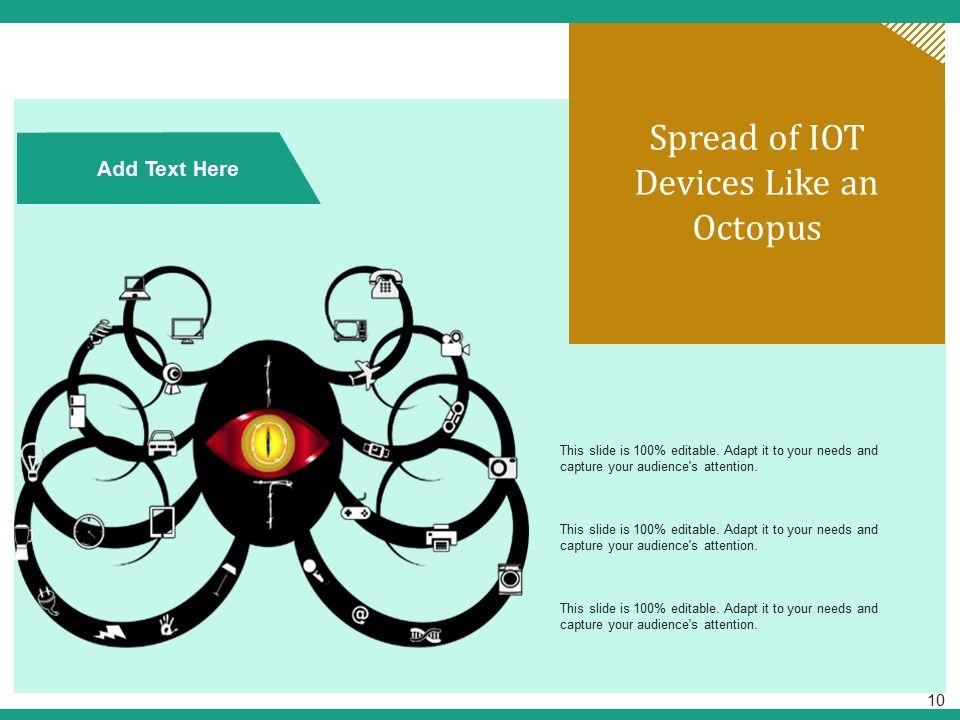 Add Text Here

Spread of IOT Devices Like an Octopus

This slide is 100% editable. Adapt it to your needs and capture your audience's attention.

This slide is 100% editable. Adapt it to your needs and capture your audience's attention.

This slide is 100% editable. Adapt it to your needs and capture your audience's attention.

10